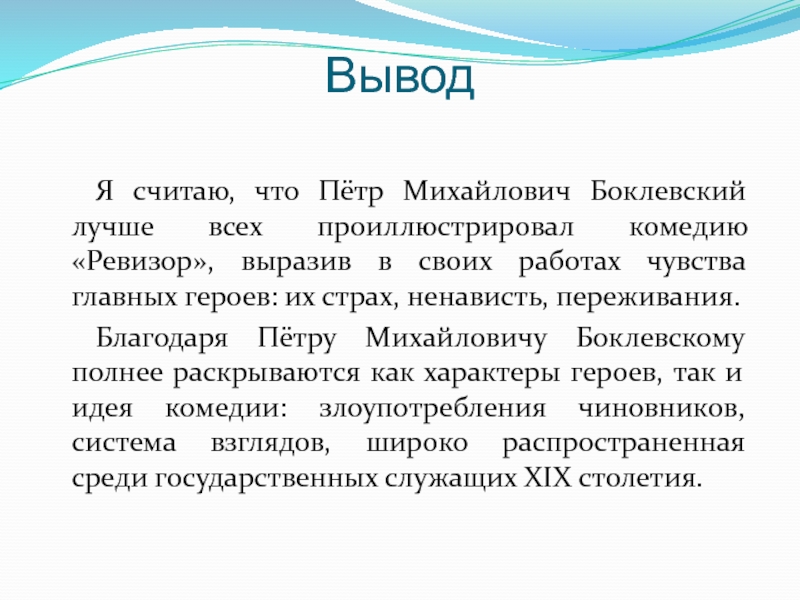 Вывод

Я считаю, что Пётр Михайлович Боклевский лучше всех проиллюстрировал комедию «Ревизор», выразив в своих работах чувства главных героев: их страх, ненависть, переживания.

Благодаря Пётру Михайловичу Боклевскому полнее раскрываются как характеры героев, так и идея комедии: злоупотребления чиновников, система взглядов, широко распространенная среди государственных служащих XIX столетия.